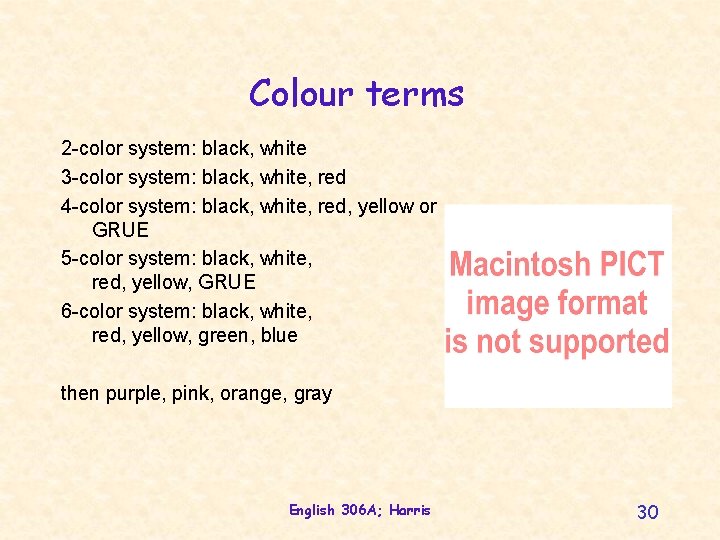 Colour terms

2-color system: black, white

3-color system: black, white, red

4-color system: black, white, red, yellow or GRUE

5-color system: black, white, red, yellow, GRUE

6-color system: black, white, red, yellow, green, blue

then purple, pink, orange, gray

Macintosh PICT image format is not supported

English 306A; Harris

30